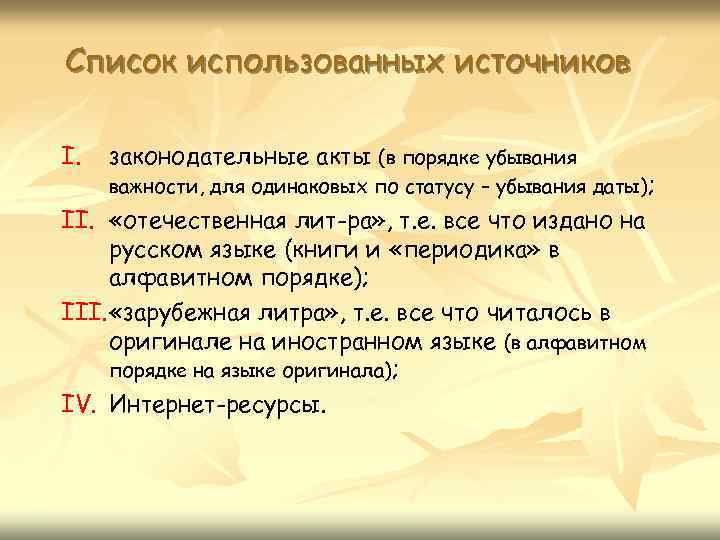 Список использованных источников

I. законодательные акты (в порядке убывания важности, для одинаковых по статусу – убывания даты);

II. «отечественная лит-ра», т.е. все что издано на русском языке (книги и «периодика» в алфавитном порядке);

III. «зарубежная литра», т.е. все что читалось в оригинале на иностранном языке (в алфавитном порядке на языке оригинала);

IV. Интернет-ресурсы.